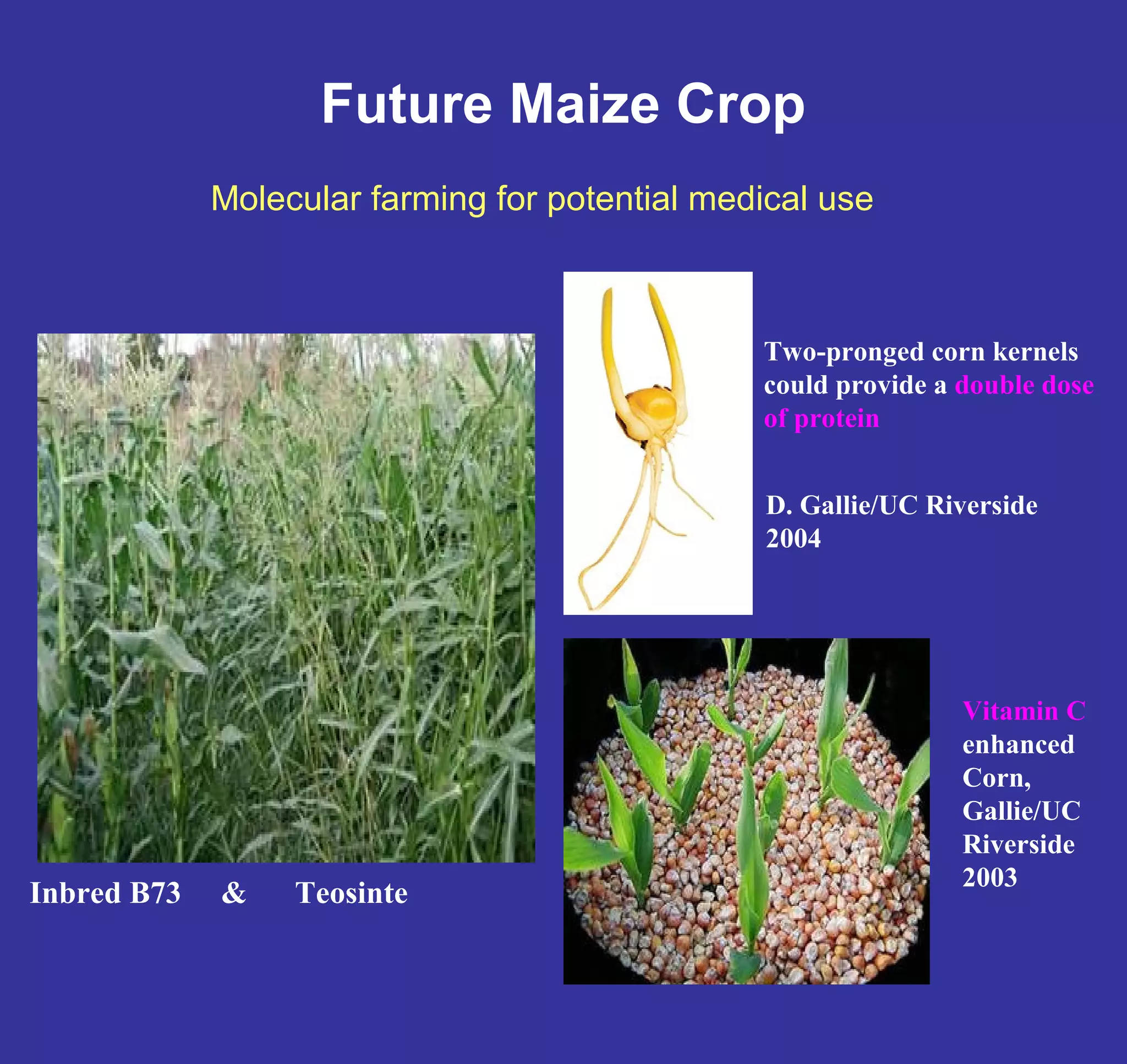 Future Maize Crop

Molecular farming for potential medical use

Two-pronged corn kernels could provide a double dose of protein

D. Gallie/UC Riverside 2004

Inbred B73 & Teosinte

Vitamin C enhanced Corn, Gallie/UC Riverside 2003